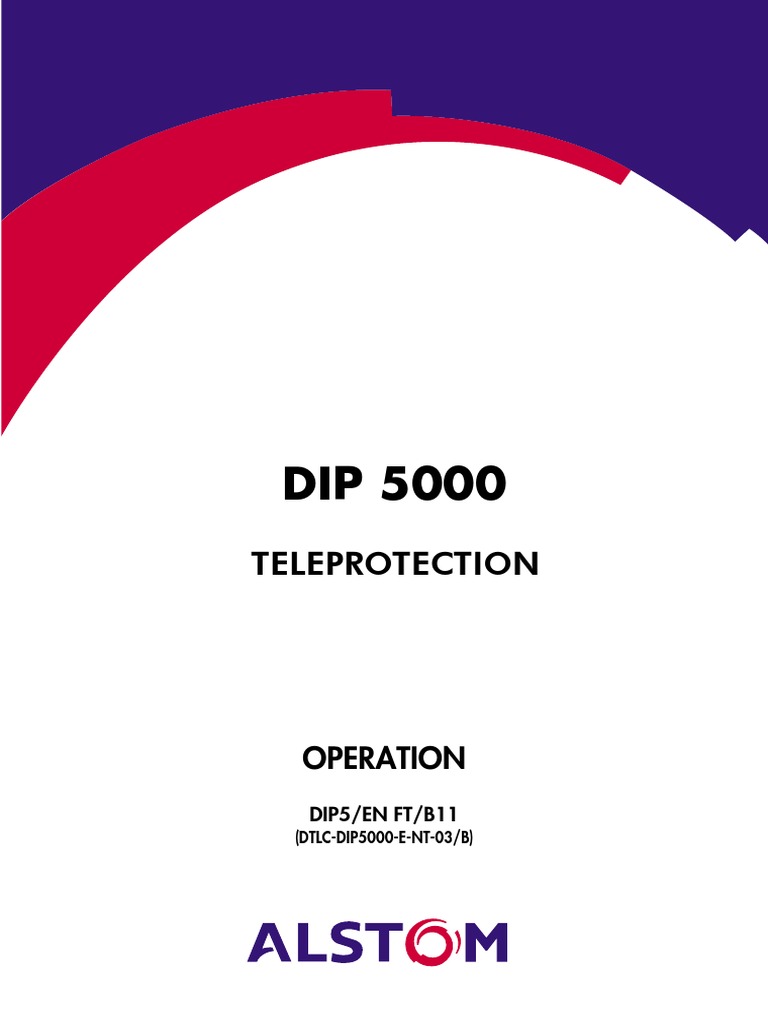 DIP 5000

TELEPROTECTION

OPERATION

DIP5/EN FT/B11
(DTLC-DIP5000-E-NT-03/B)

ALSTOM